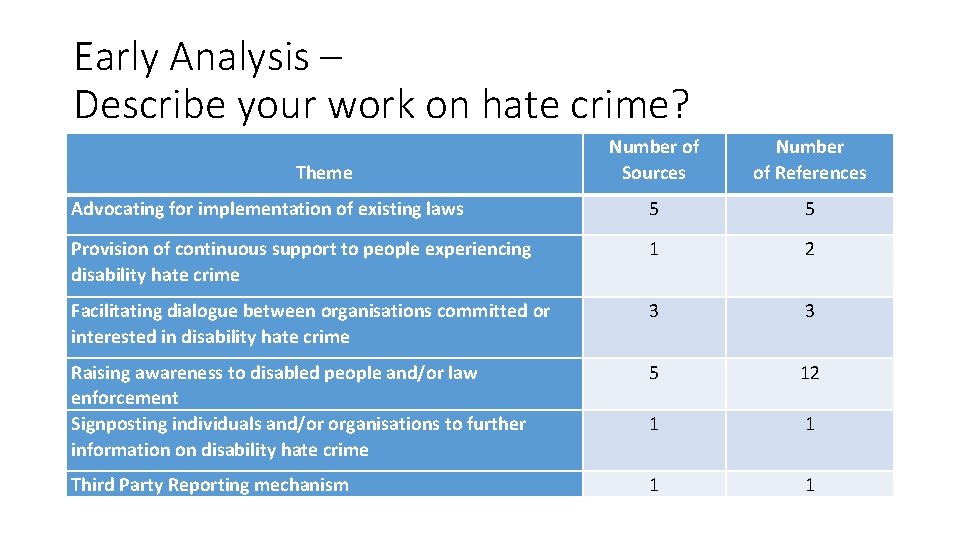 Early Analysis –
Describe your work on hate crime?

| Theme | Number of Sources | Number of References |
|---|---|---|
| Advocating for implementation of existing laws | 5 | 5 |
| Provision of continuous support to people experiencing disability hate crime | 1 | 2 |
| Facilitating dialogue between organisations committed or interested in disability hate crime | 3 | 3 |
| Raising awareness to disabled people and/or law enforcement | 5 | 12 |
| Signposting individuals and/or organisations to further information on disability hate crime | 1 | 1 |
| Third Party Reporting mechanism | 1 | 1 |